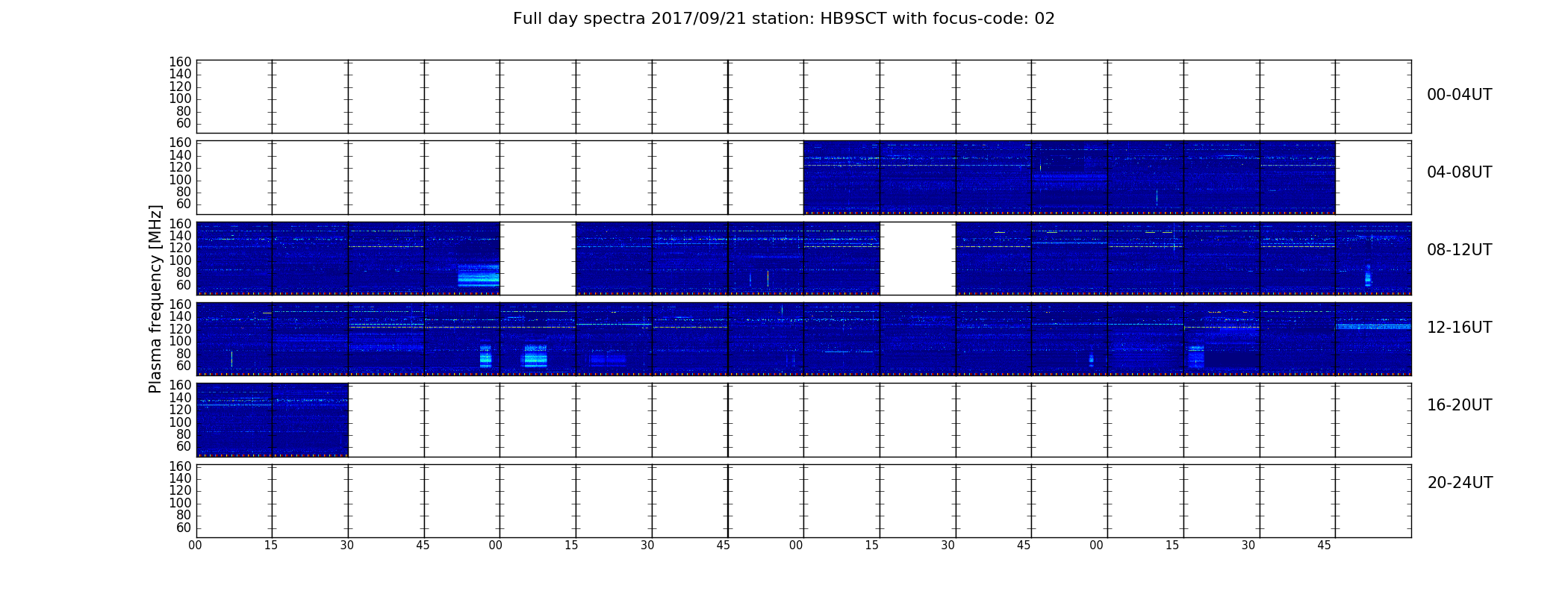 Full day spectra 2017/09/21 station: HB9SCT with focus-code: 02

Plasma frequency [MHz]

160
140
120
100
80
60

00-04UT

160
140
120
100
80
60

04-08UT

160
140
120
100
80
60

08-12UT

160
140
120
100
80
60

12-16UT

160
140
120
100
80
60

16-20UT

160
140
120
100
80
60

20-24UT

00 15 30 45 00 15 30 45 00 15 30 45 00 15 30 45